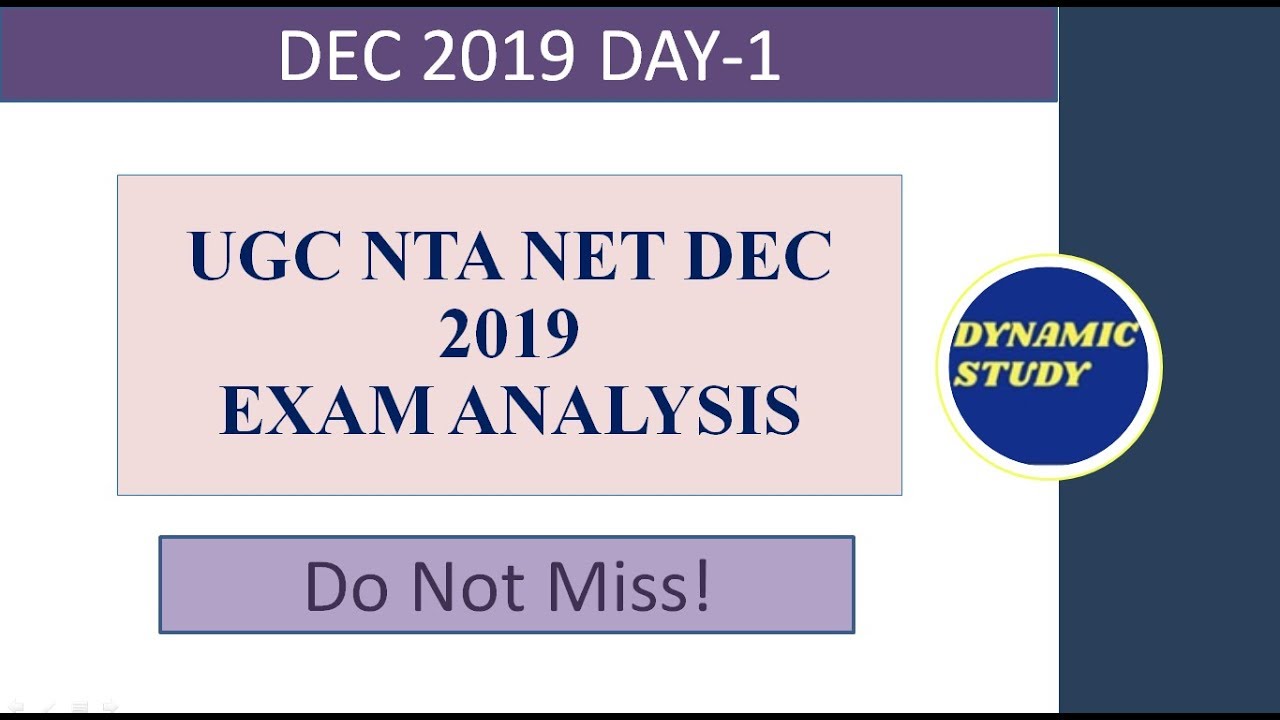 DEC 2019 DAY-1

UGC NTA NET DEC 2019
EXAM ANALYSIS

DYNAMIC STUDY

Do Not Miss!